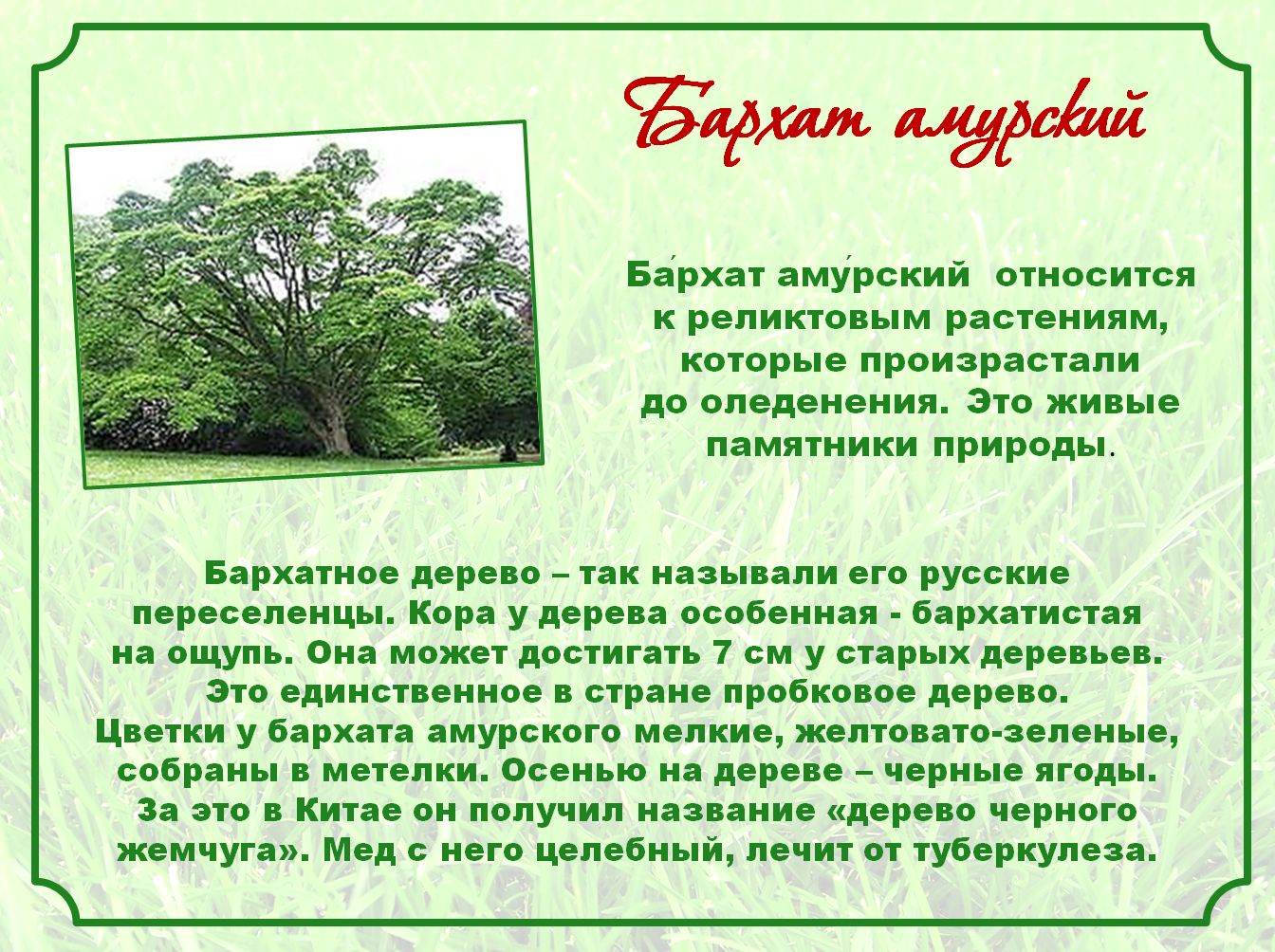 Бархат амурский

Ба́рхат аму́рский относится к реликтовым растениям, которые произрастали до оледенения. Это живые памятники природы.

Бархатное дерево – так называли его русские переселенцы. Кора у дерева особенная - бархатистая на ощупь. Она может достигать 7 см у старых деревьев. Это единственное в стране пробковое дерево. Цветки у бархата амурского мелкие, желтовато-зеленые, собраны в метелки. Осенью на дереве – черные ягоды. За это в Китае он получил название «дерево черного жемчуга». Мед с него целебный, лечит от туберкулеза.